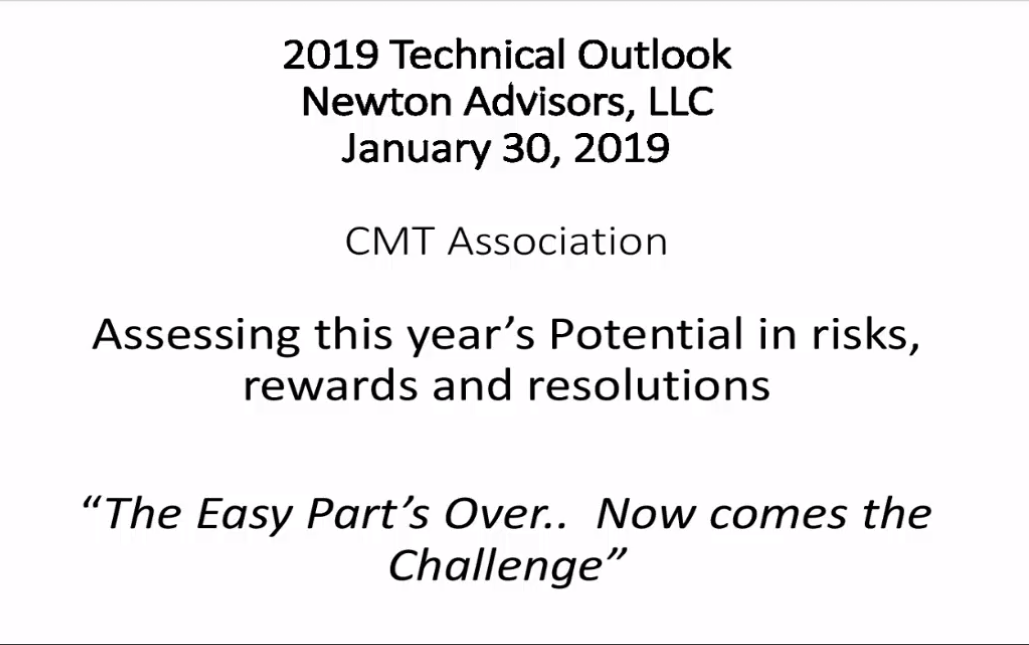 2019 Technical Outlook
Newton Advisors, LLC
January 30, 2019

CMT Association

Assessing this year's Potential in risks, rewards and resolutions

"The Easy Part's Over..  Now comes the Challenge"